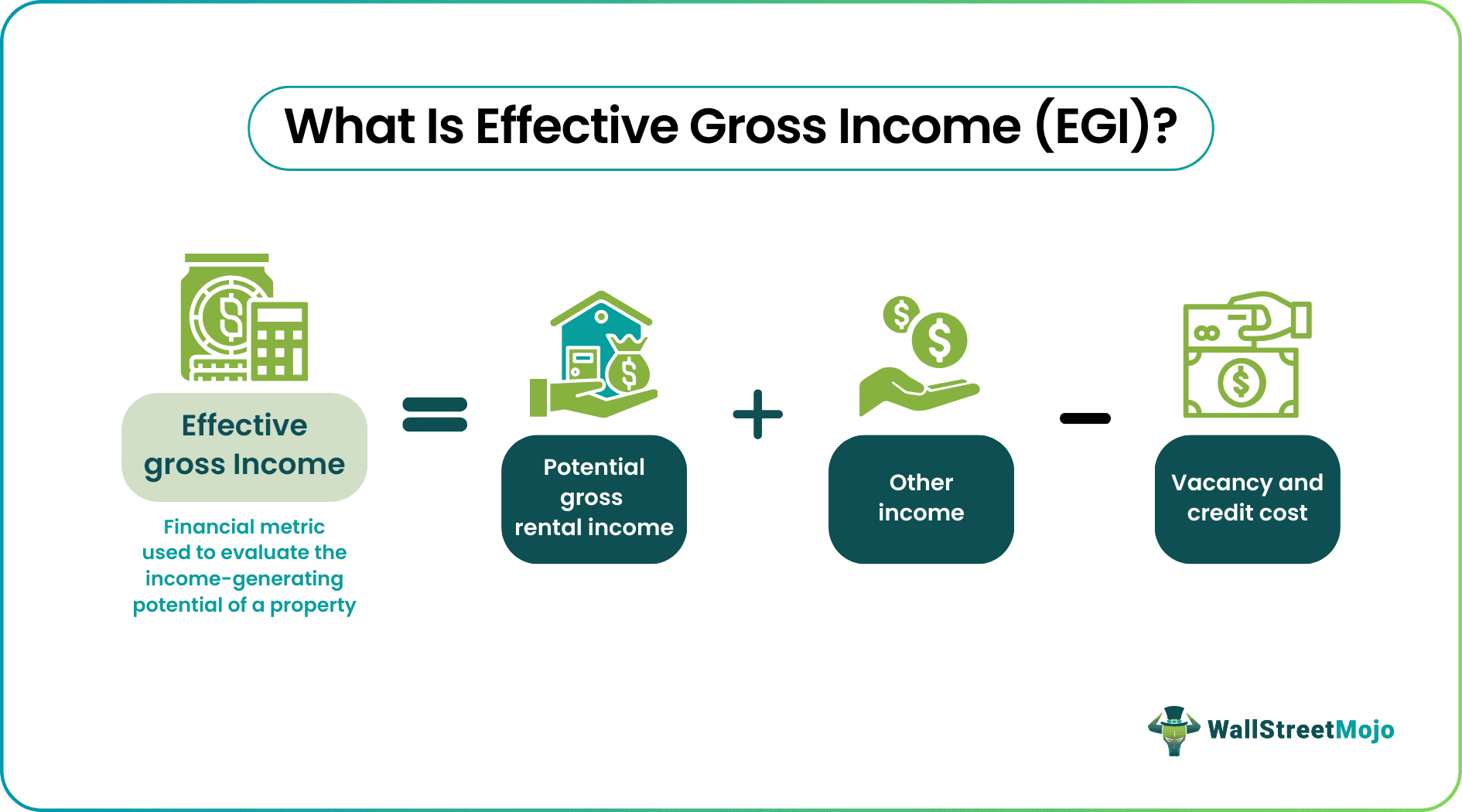 What Is Effective Gross Income (EGI)?

Effective gross Income

Financial metric used to evaluate the income-generating potential of a property

=

Potential gross rental income

+

Other income

−

Vacancy and credit cost

WallStreetMojo